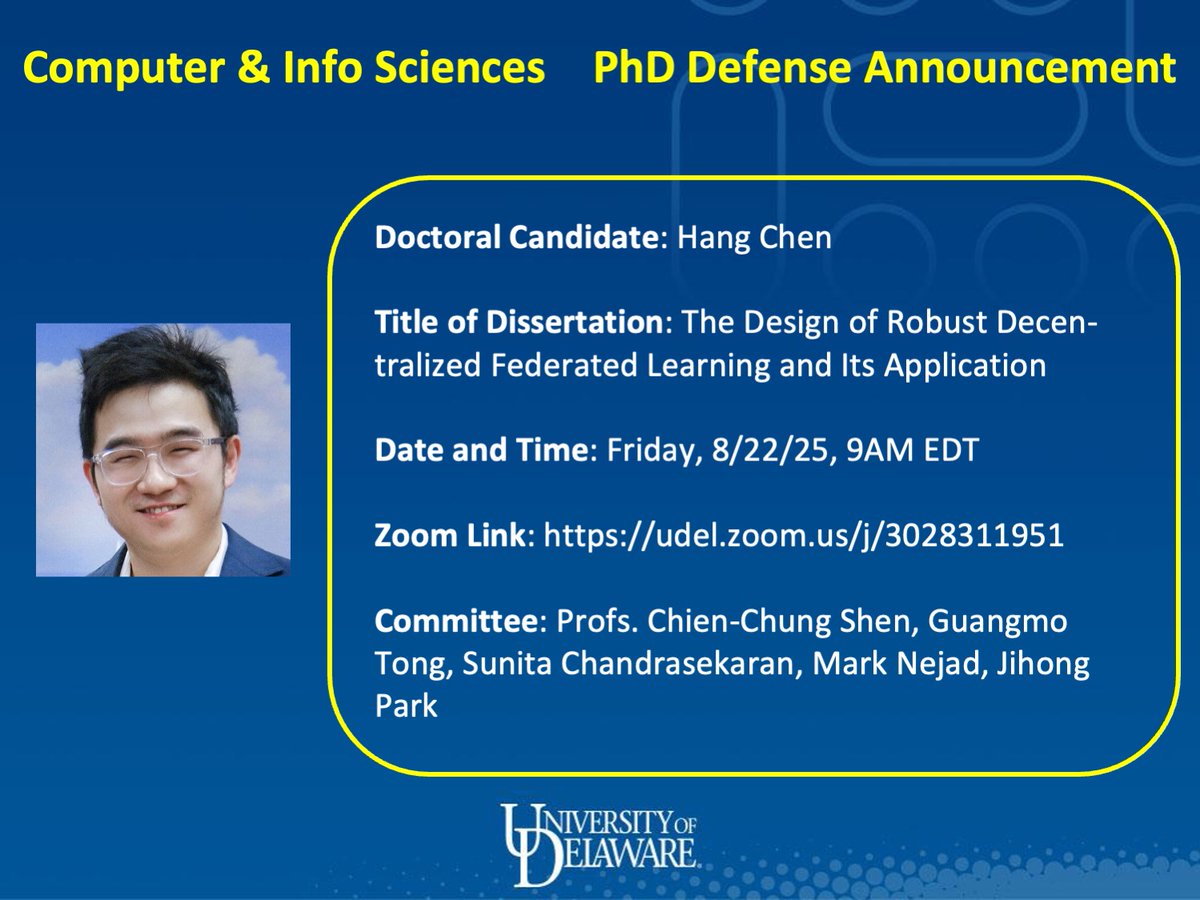 Computer & Info Sciences PhD Defense Announcement

Doctoral Candidate: Hang Chen

Title of Dissertation: The Design of Robust Decentralized Federated Learning and Its Application

Date and Time: Friday, 8/22/25, 9AM EDT

Zoom Link: https://udel.zoom.us/j/3028311951

Committee: Profs. Chien-Chung Shen, Guangmo Tong, Sunita Chandrasekaran, Mark Nejad, Jihong Park

UNIVERSITY OF DELAWARE.